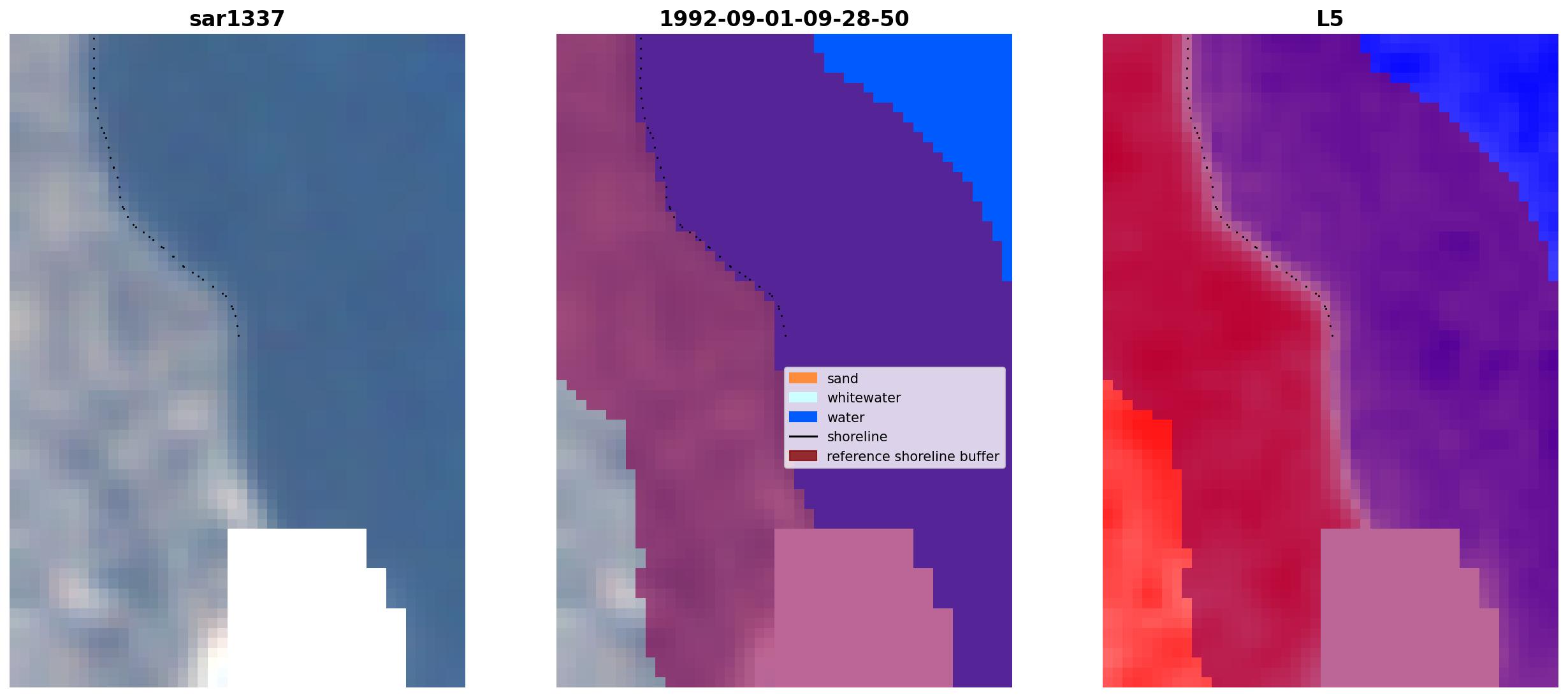 sar1337

1992-09-01-09-28-50

sand
whitewater
water
shoreline
reference shoreline buffer

L5